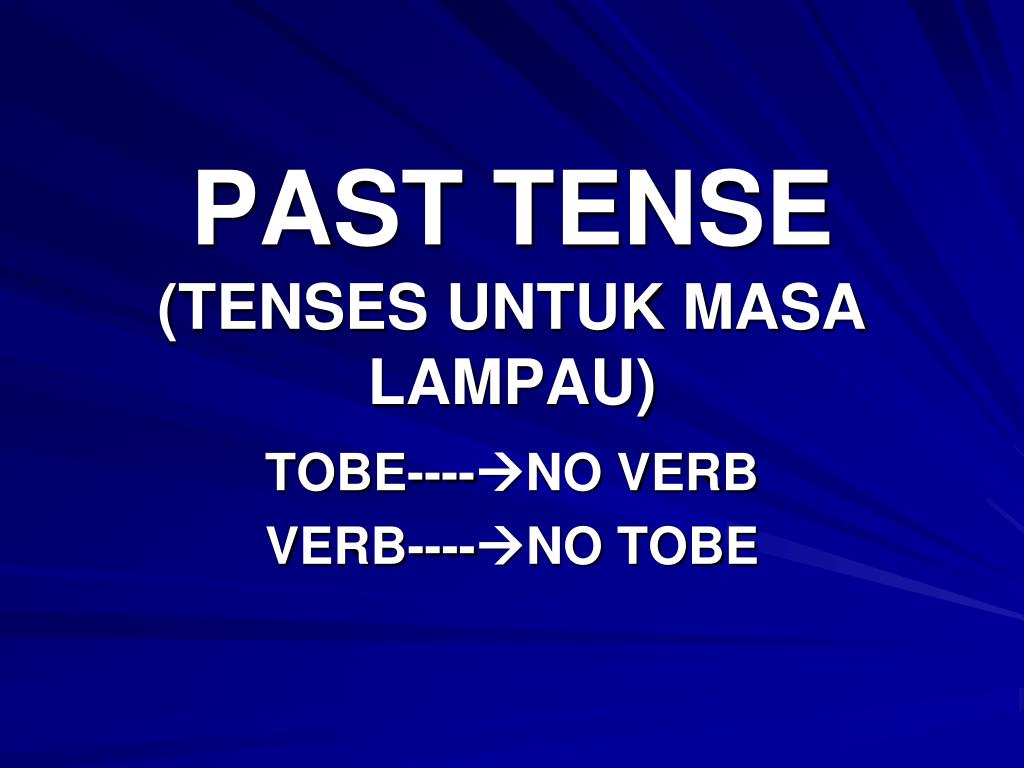 PAST TENSE
(TENSES UNTUK MASA LAMPAU)

TOBE----→NO VERB
VERB----→NO TOBE